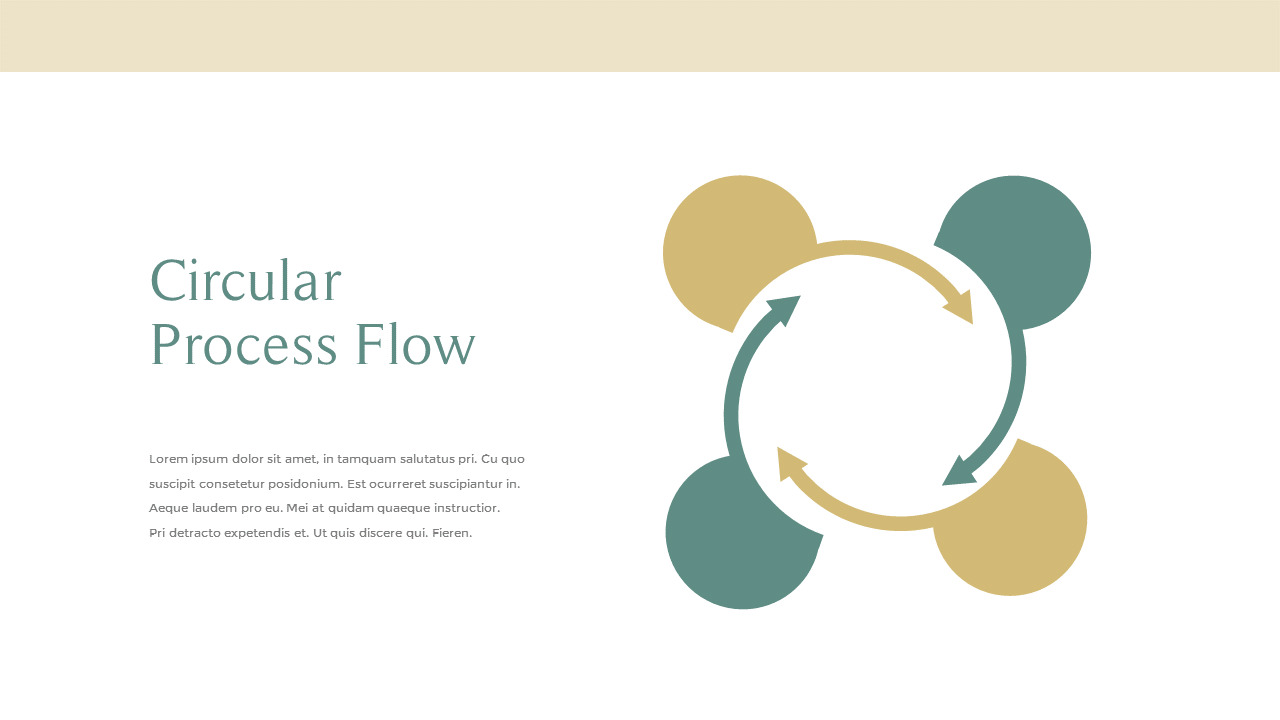 Circular
Process Flow

Lorem ipsum dolor sit amet, in tamquam salutatus pri. Cu quo suscipit consetetur posidonium. Est ocurreret suscipiantur in. Aeque laudem pro eu. Mei at quidam quaeque instructior. Pri detracto expetendis et. Ut quis discere qui. Fieren.